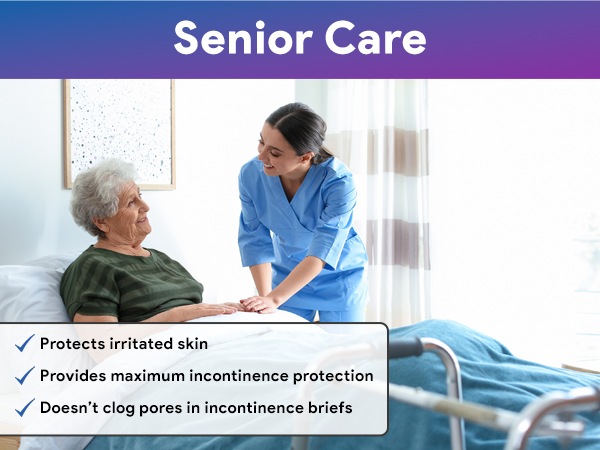 Senior Care

✓ Protects irritated skin
✓ Provides maximum incontinence protection
✓ Doesn't clog pores in incontinence briefs